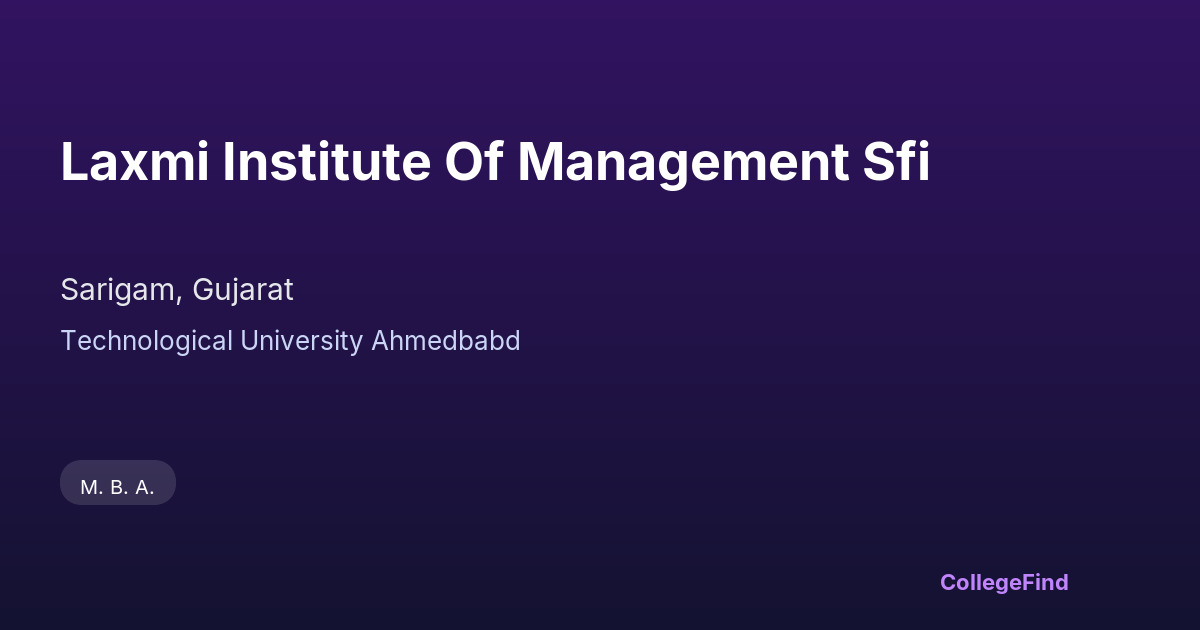 Laxmi Institute Of Management Sfi

Sarigam, Gujarat

Technological University Ahmedbabd

M. B. A.

CollegeFind